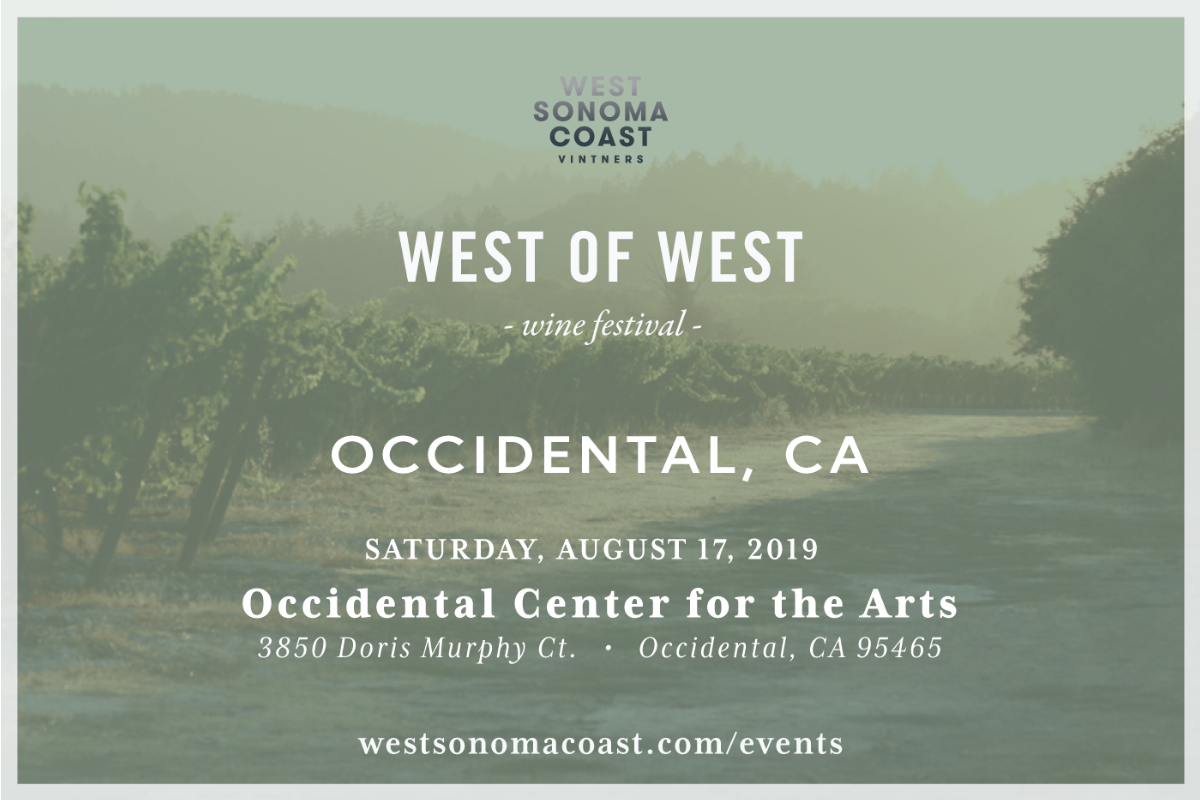 WEST
SONOMA
COAST
VINTNERS

WEST OF WEST

- wine festival -

OCCIDENTAL, CA

SATURDAY, AUGUST 17, 2019

Occidental Center for the Arts

3850 Doris Murphy Ct. • Occidental, CA 95465

westsonomacoast.com/events